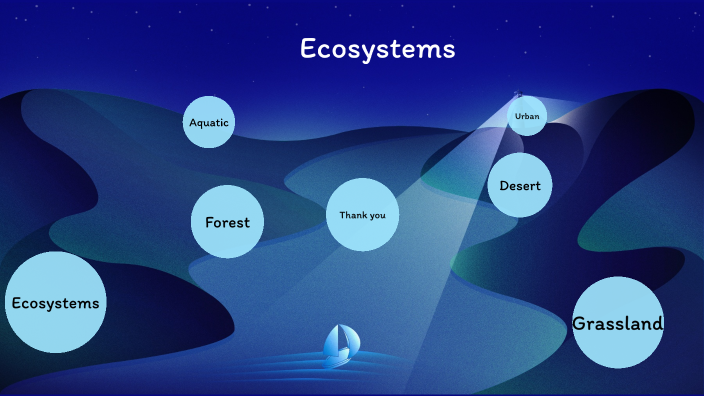 Ecosystems

Aquatic

Urban

Desert

Forest

Thank you

Ecosystems

Grassland